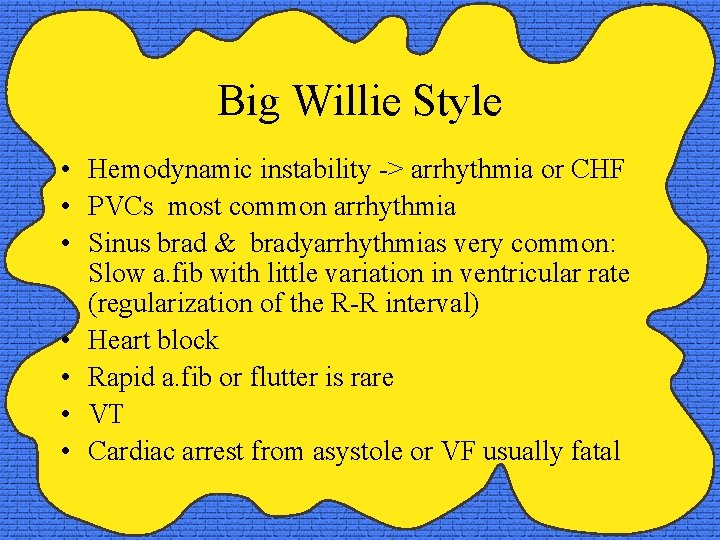 Big Willie Style

• Hemodynamic instability -> arrhythmia or CHF
• PVCs most common arrhythmia
• Sinus brad & bradyarrhythmias very common: Slow a.fib with little variation in ventricular rate (regularization of the R-R interval)
• Heart block
• Rapid a.fib or flutter is rare
• VT
• Cardiac arrest from asystole or VF usually fatal